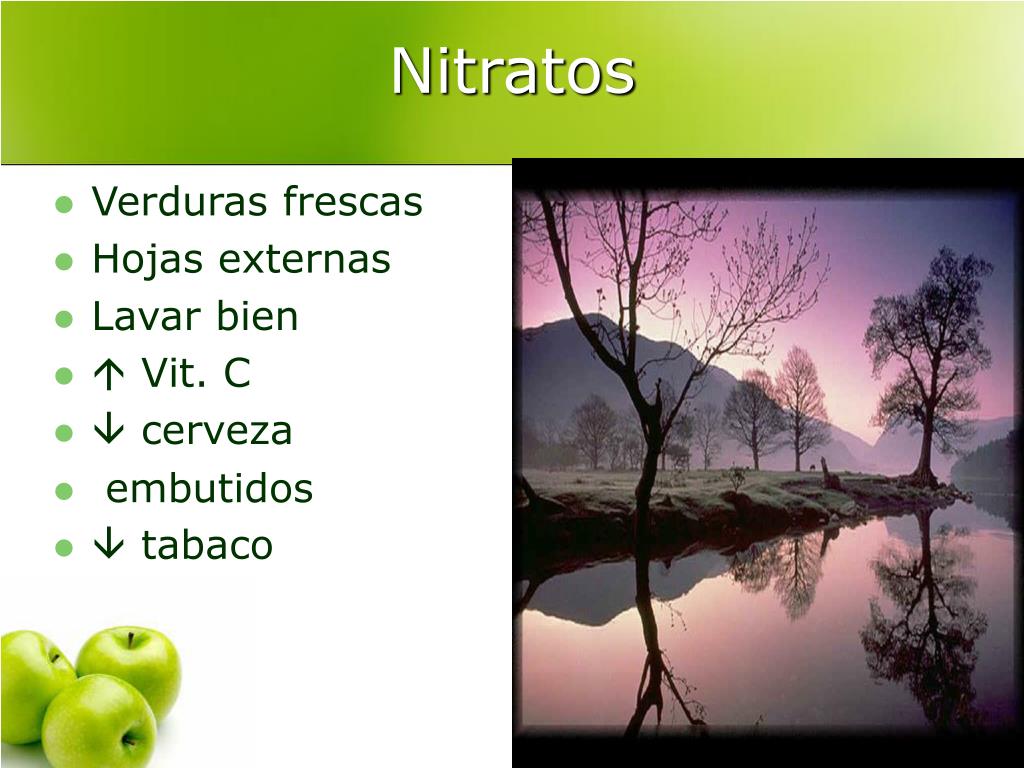 Nitratos

- Verduras frescas
- Hojas externas
- Lavar bien
- ↑ Vit. C
- ↓ cerveza
- embutidos
- ↓ tabaco